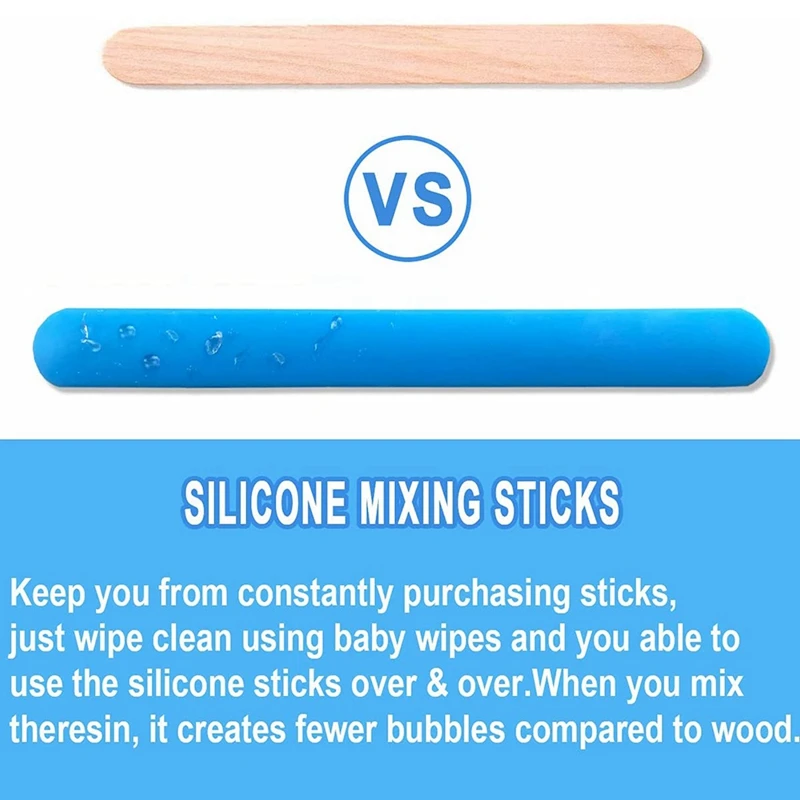 VS

SILICONE MIXING STICKS

Keep you from constantly purchasing sticks, just wipe clean using baby wipes and you able to use the silicone sticks over & over.When you mix theresin, it creates fewer bubbles compared to wood.